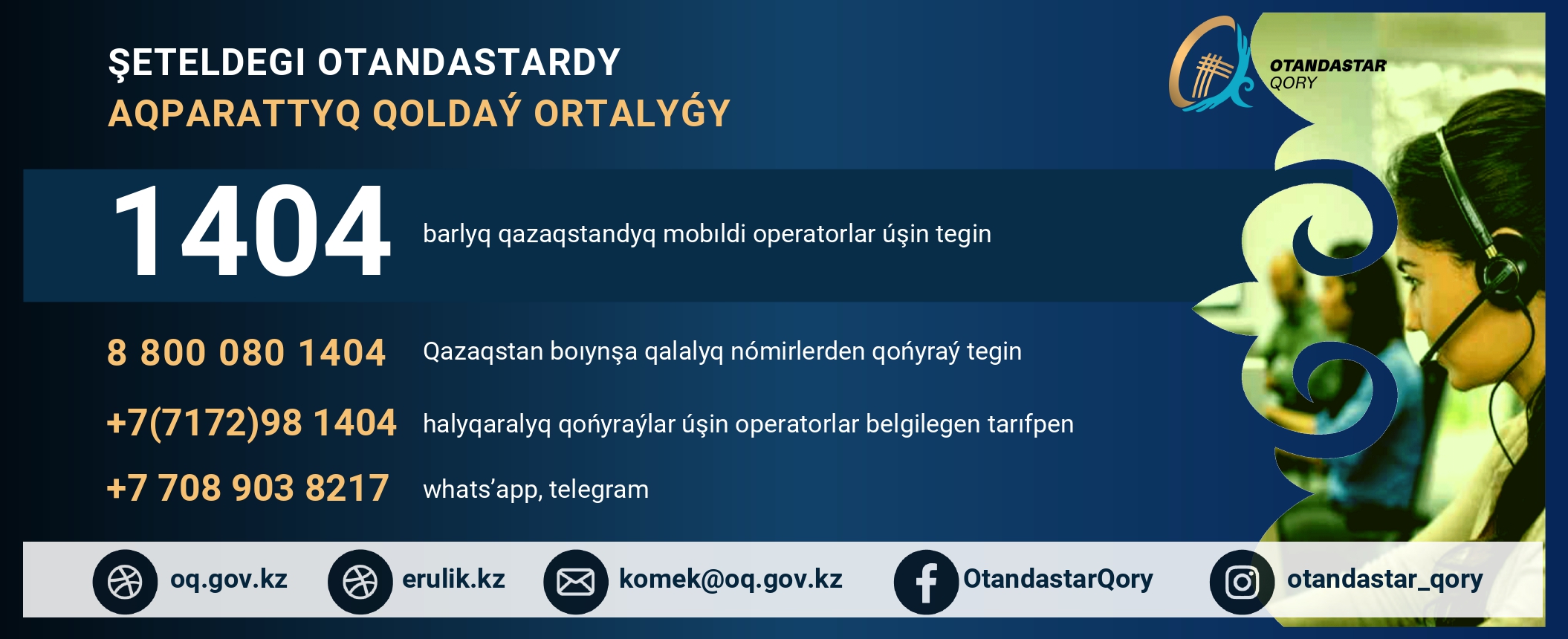 ŞETELDEGI OTANDASTARDY
AQPARATTYQ QOLDAÝ ORTALYǴY

OTANDASTAR
QORY

1404 barlyq qazaqstandyq mobıldi operatorlar úşin tegin

8 800 080 1404 Qazaqstan boıynşa qalalyq nómirlerden qońyraý tegin

+7(7172)98 1404 halyqaralyq qońyraýlar úşin operatorlar belgilegen tarıfpen

+7 708 903 8217 whats'app, telegram

oq.gov.kz erulik.kz komek@oq.gov.kz OtandastarQory otandastar_qory